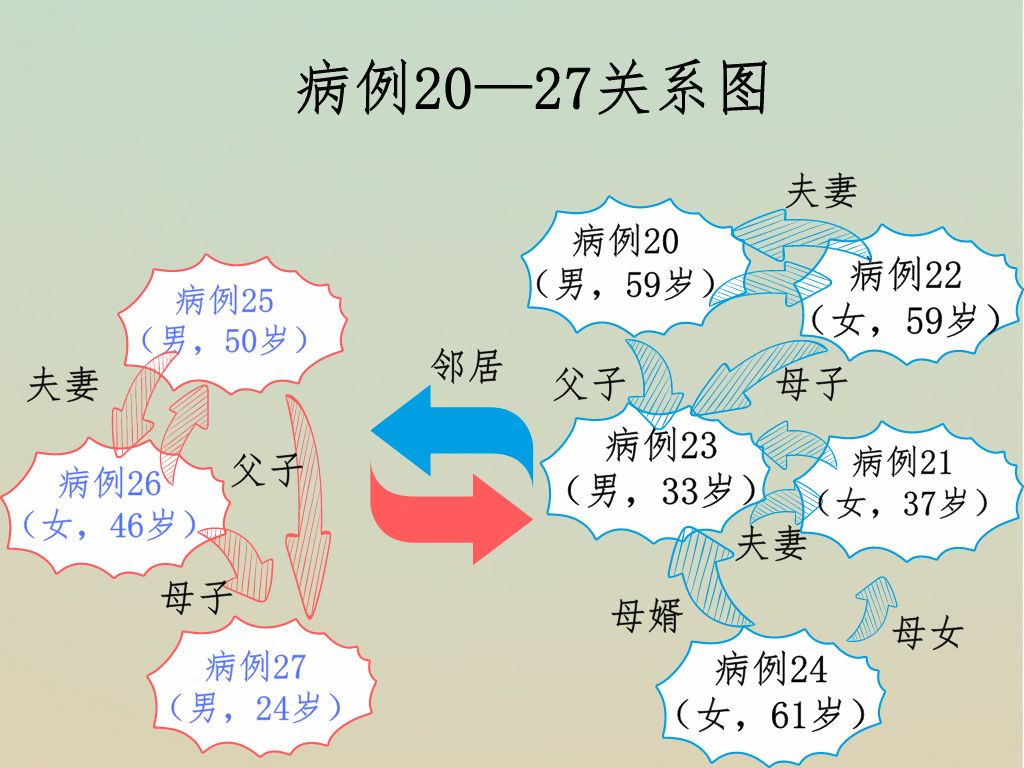 病例20—27关系图

病例25
（男，50岁）

夫妻

病例26
（女，46岁）

父子

母子

病例27
（男，24岁）

邻居

夫妻

病例20
（男，59岁）

病例22
（女，59岁）

父子

母子

病例23
（男，33岁）

病例21
（女，37岁）

夫妻

母婿

母女

病例24
（女，61岁）